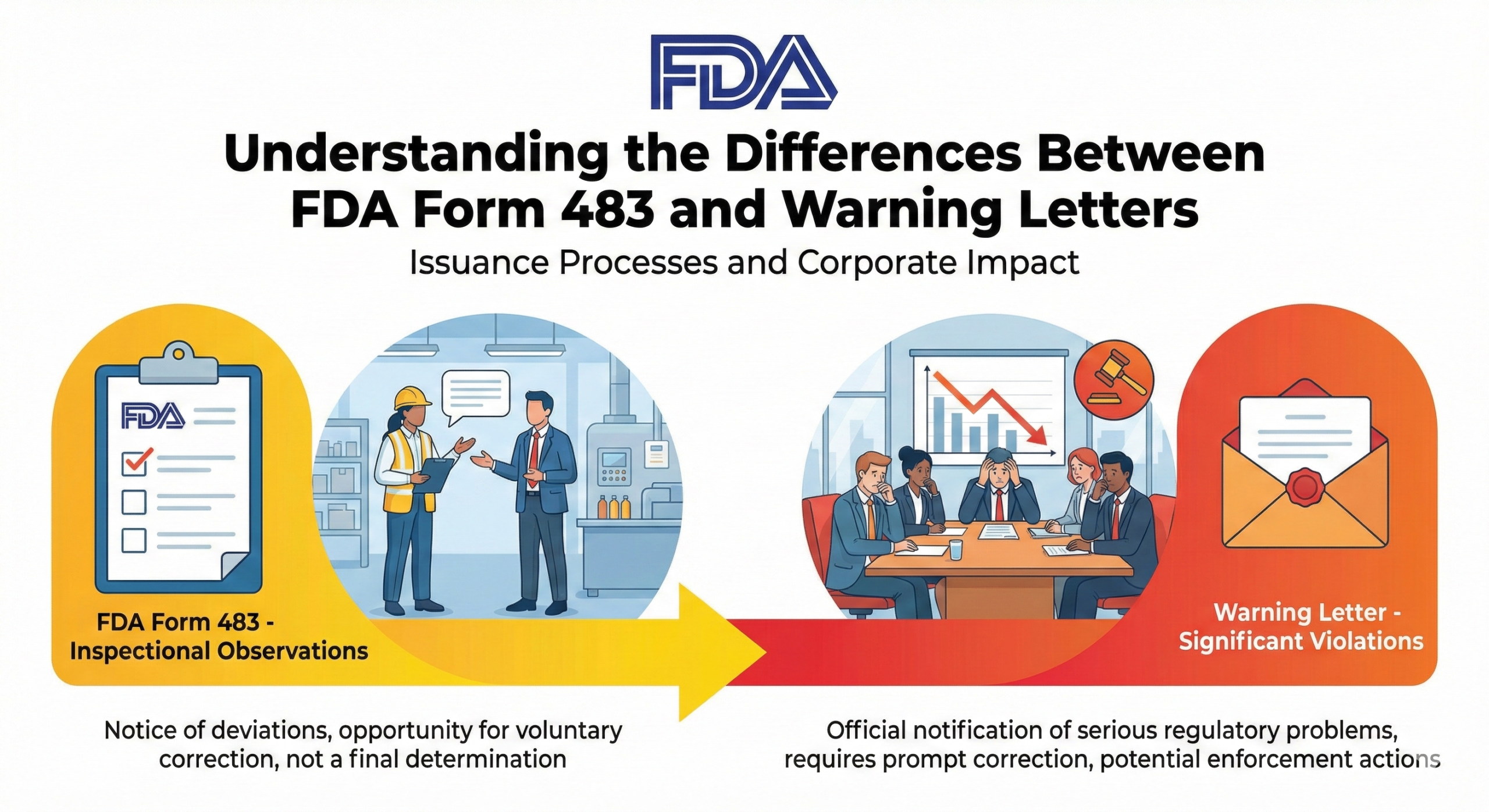 FDA

Understanding the Differences Between FDA Form 483 and Warning Letters

Issuance Processes and Corporate Impact

FDA

FDA Form 483 - Inspectional Observations

Warning Letter - Significant Violations

Notice of deviations, opportunity for voluntary correction, not a final determination

Official notification of serious regulatory problems, requires prompt correction, potential enforcement actions